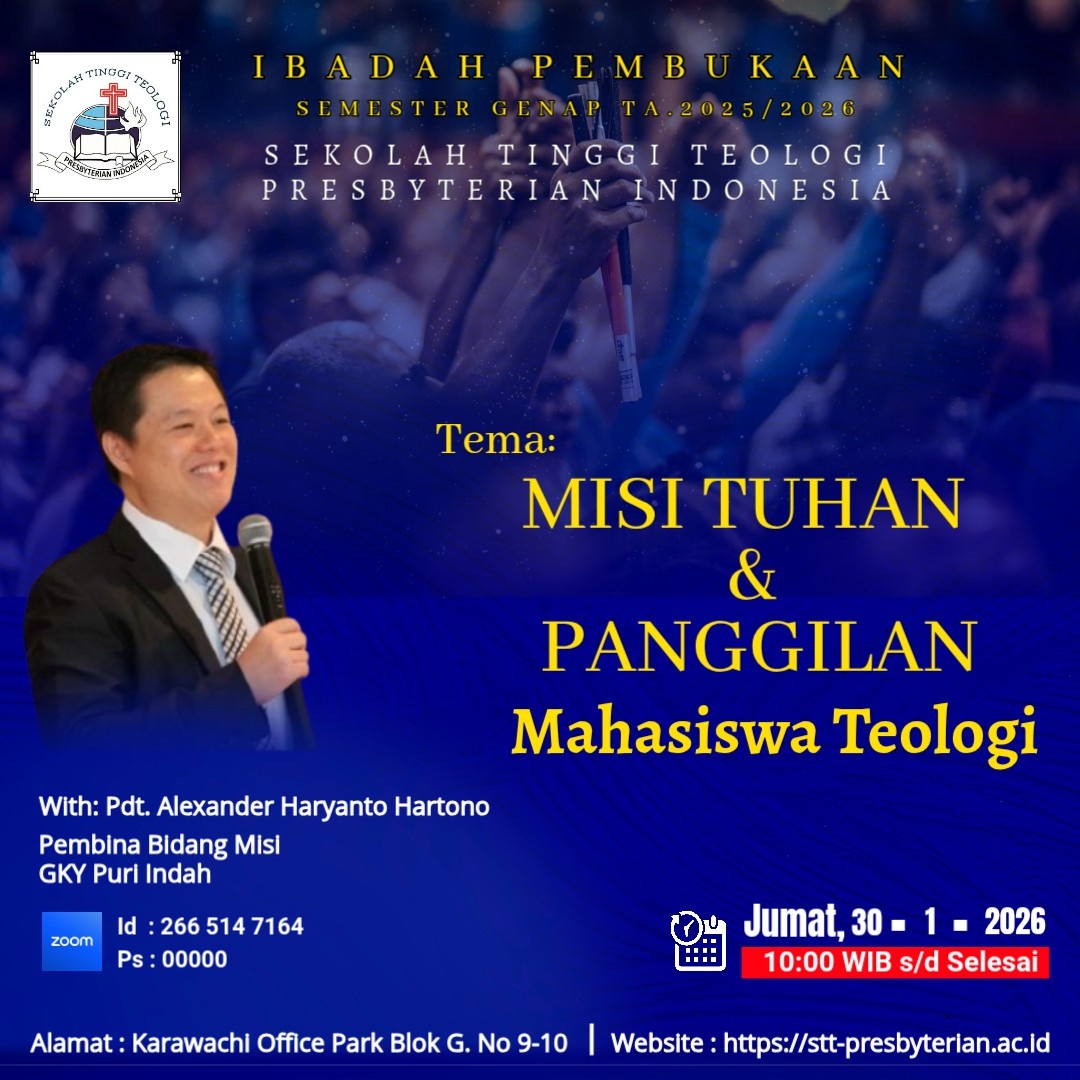 SEKOLAH TINGGI TEOLOGI
PRESBYTERIAN INDONESIA

IBADAH PEMBUKAAN
SEMESTER GENAP TA.2025/2026
SEKOLAH TINGGI TEOLOGI
PRESBYTERIAN INDONESIA

Tema:
MISI TUHAN
&
PANGGILAN
Mahasiswa Teologi

With: Pdt. Alexander Haryanto Hartono
Pembina Bidang Misi
GKY Puri Indah

zoom
Id : 266 514 7164
Ps : 00000

Jumat, 30 - 1 - 2026
10:00 WIB s/d Selesai

Alamat : Karawachi Office Park Blok G. No 9-10 | Website : https://stt-presbyterian.ac.id